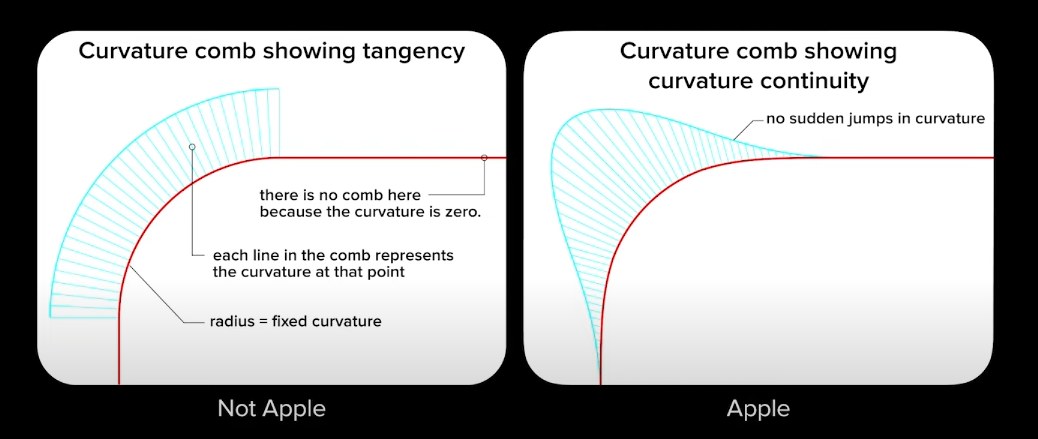 Curvature comb showing tangency

there is no comb here because the curvature is zero.

each line in the comb represents the curvature at that point

radius = fixed curvature

Not Apple

Curvature comb showing curvature continuity

no sudden jumps in curvature

Apple